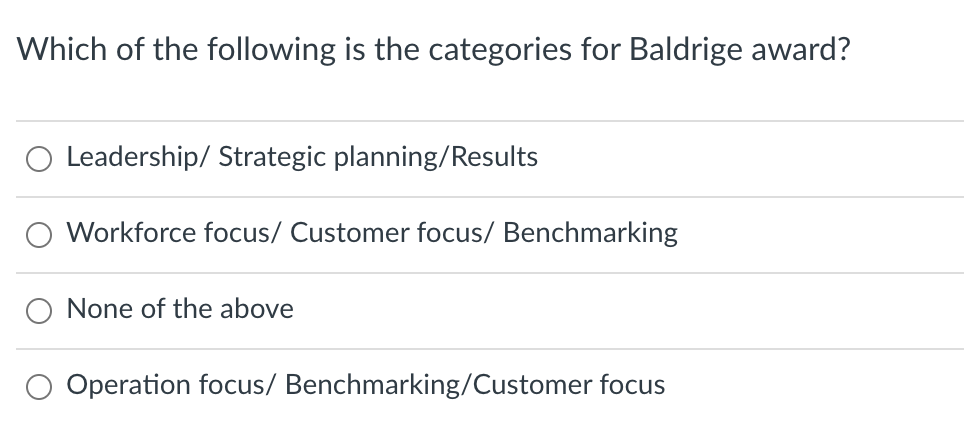 Which of the following is the categories for Baldrige award?

Leadership/ Strategic planning/Results

Workforce focus/ Customer focus/ Benchmarking

None of the above

Operation focus/ Benchmarking/Customer focus